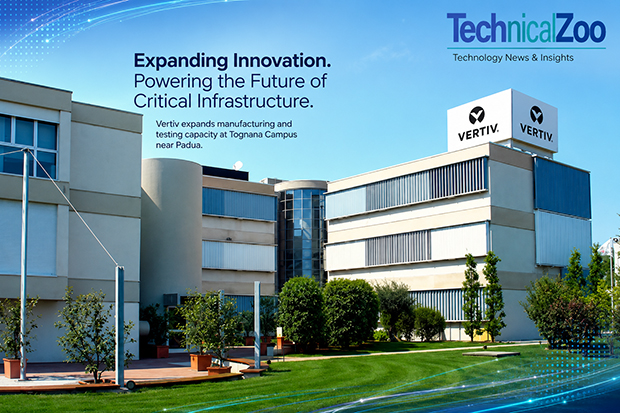 TechnicalZoo
Technology News & Insights

Expanding Innovation.
Powering the Future of Critical Infrastructure.

Vertiv expands manufacturing and testing capacity at Tognana Campus near Padua.

VERTIV.

VERTIV.